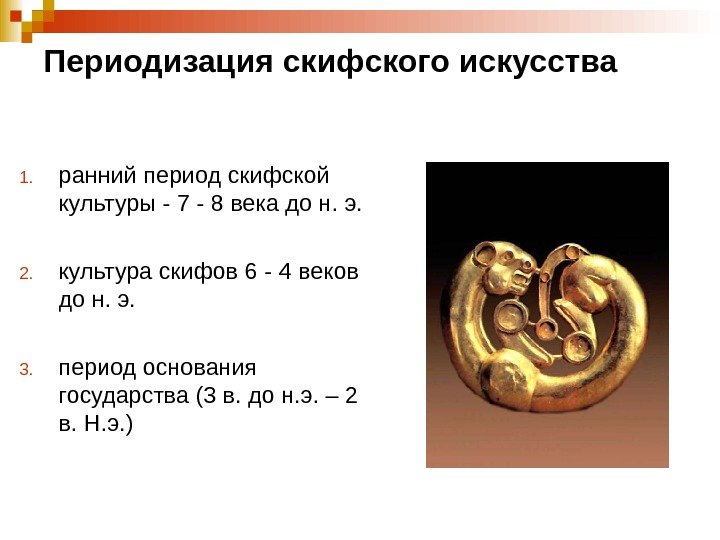 Периодизация скифского искусства

1. ранний период скифской культуры - 7 - 8 века до н. э.

2. культура скифов 6 - 4 веков до н. э.

3. период основания государства (3 в. до н.э. – 2 в. Н.э.)